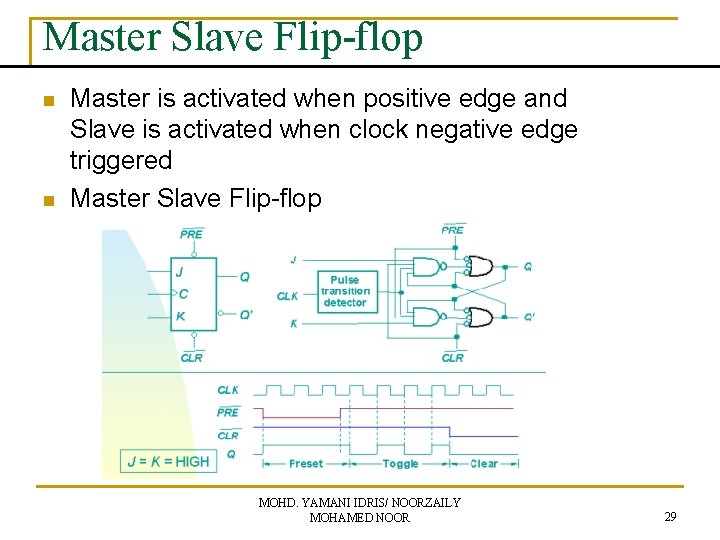 Master Slave Flip-flop

Master is activated when positive edge and Slave is activated when clock negative edge triggered

Master Slave Flip-flop

$\overline{PRE}$

J

C

K

Q

Q'

$\overline{CLR}$

$\overline{PRE}$

J

CLK

K

Pulse transition detector

Q

Q'

$\overline{CLR}$

CLK

$\overline{PRE}$

$\overline{CLR}$

Q

J = K = HIGH

Preset

Toggle

Clear

MOHD. YAMANI IDRIS/ NOORZAILY MOHAMED NOOR

29